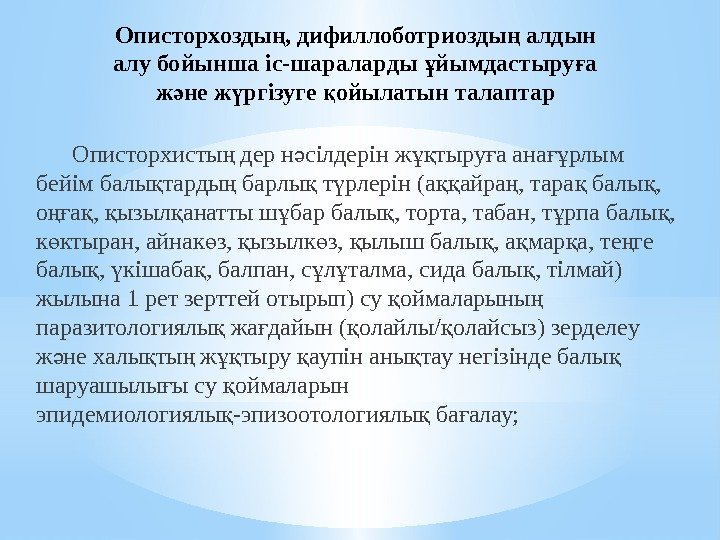 Описторхоздың, дифиллоботриоздың алдын алу бойынша іс-шараларды ұйымдастыруға және жүргізуге қойылатын талаптар

Описторхистың дер нәсілдерін жұқтыруға анағұрлым бейім балықтардың барлық түрлерін (аққайраң, тарақ балық, оңғақ, қызылқанатты шұбар балық, торта, табан, тұрпа балық, көктыран, айнакөз, қызылкөз, қылыш балық, ақмарқа, теңге балық, үкішабақ, балпан, сұлұталма, сида балық, тілмай) жылына 1 рет зерттей отырып) су қоймаларының паразитологиялық жағдайын (қолайлы/қолайсыз) зерделеу және халықтың жұқтыру қаупін анықтау негізінде балық шаруашылығы су қоймаларын эпидемиологиялық-эпизоотологиялық бағалау;